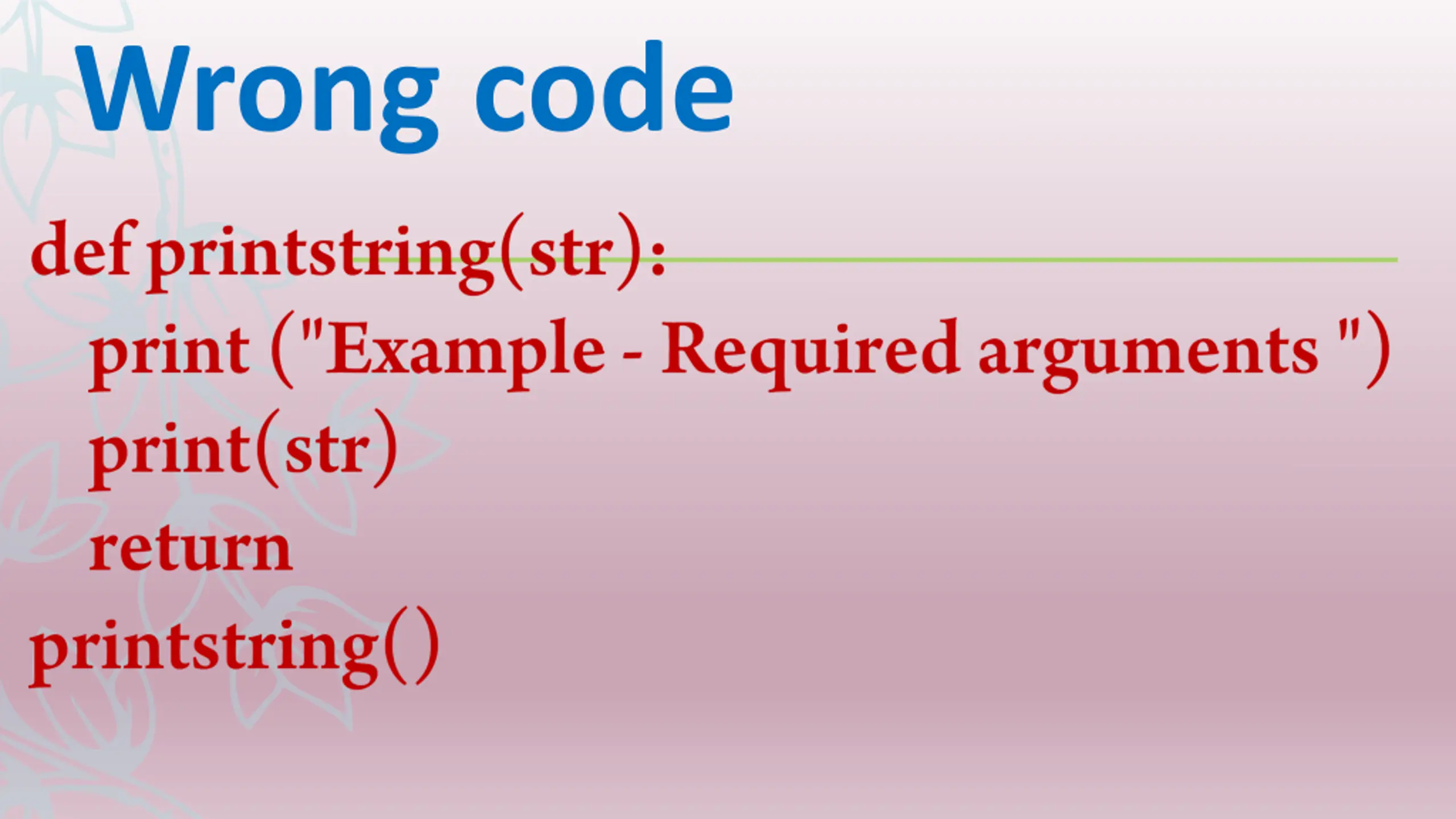 Wrong code

def printstring(str):
print ("Example - Required arguments ")
print(str)
return
printstring()